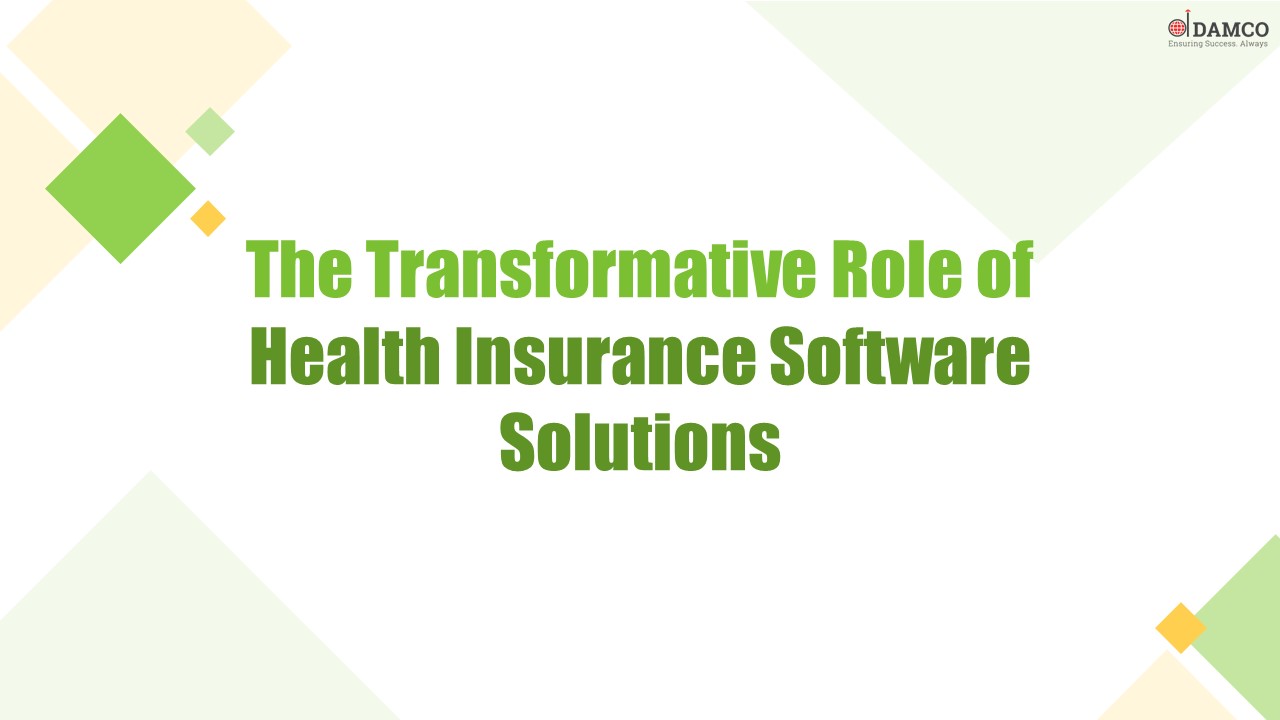 DAMCO
Ensuring Success. Always

The Transformative Role of Health Insurance Software Solutions